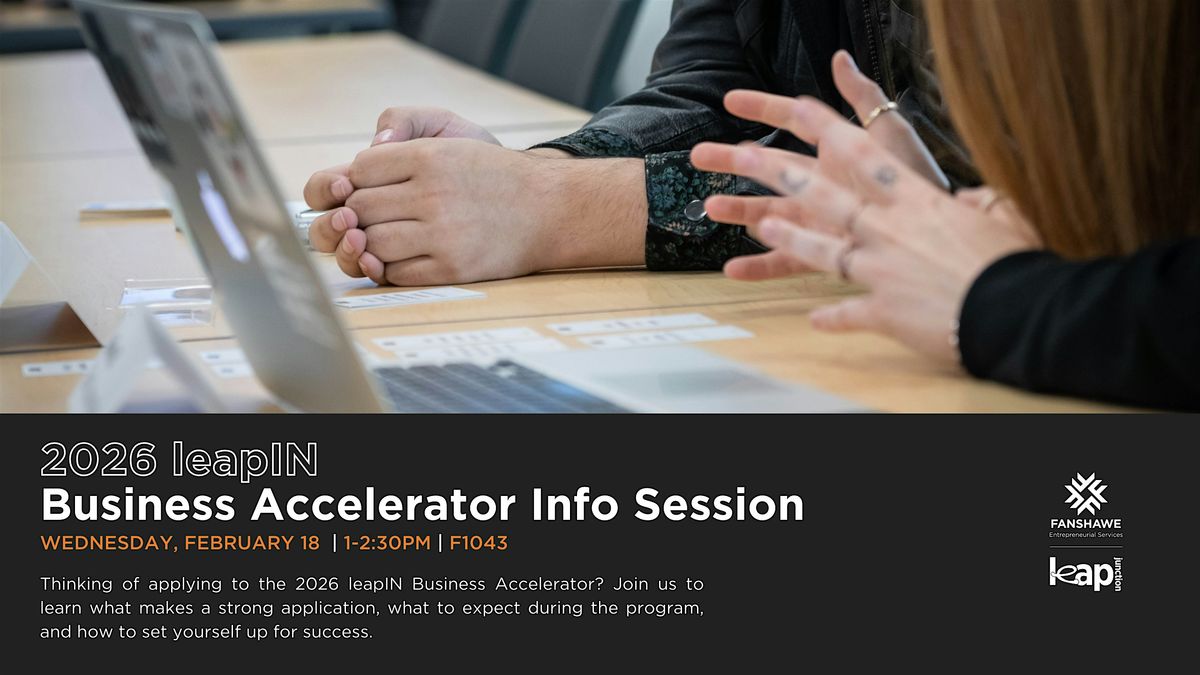 2026 leapIN
Business Accelerator Info Session
WEDNESDAY, FEBRUARY 18 | 1-2:30PM | F1043

Thinking of applying to the 2026 leapIN Business Accelerator? Join us to learn what makes a strong application, what to expect during the program, and how to set yourself up for success.

FANSHAWE
Entrepreneurial Services

leap junction